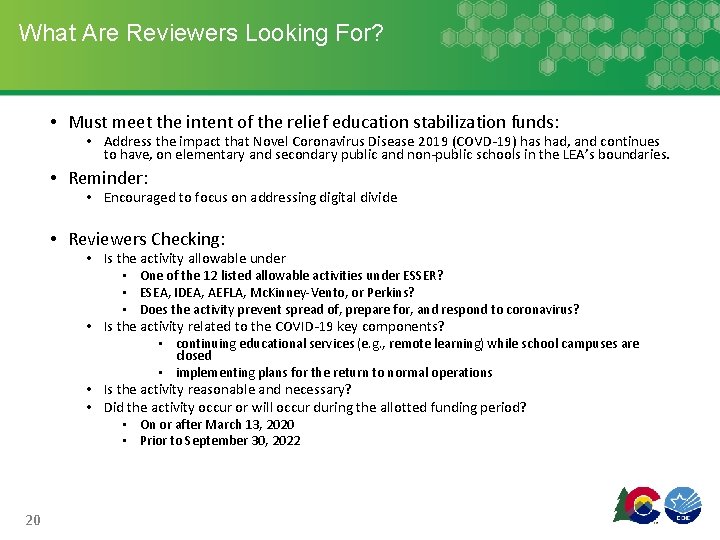 What Are Reviewers Looking For?

• Must meet the intent of the relief education stabilization funds:
  • Address the impact that Novel Coronavirus Disease 2019 (COVD-19) has had, and continues to have, on elementary and secondary public and non-public schools in the LEA's boundaries.

• Reminder:
  • Encouraged to focus on addressing digital divide

• Reviewers Checking:
  • Is the activity allowable under
    ▪ One of the 12 listed allowable activities under ESSER?
    ▪ ESEA, IDEA, AEFLA, McKinney-Vento, or Perkins?
    ▪ Does the activity prevent spread of, prepare for, and respond to coronavirus?
  • Is the activity related to the COVID-19 key components?
    ▪ continuing educational services (e.g., remote learning) while school campuses are closed
    ▪ implementing plans for the return to normal operations
  • Is the activity reasonable and necessary?
  • Did the activity occur or will occur during the allotted funding period?
    ▪ On or after March 13, 2020
    ▪ Prior to September 30, 2022

20

CDE